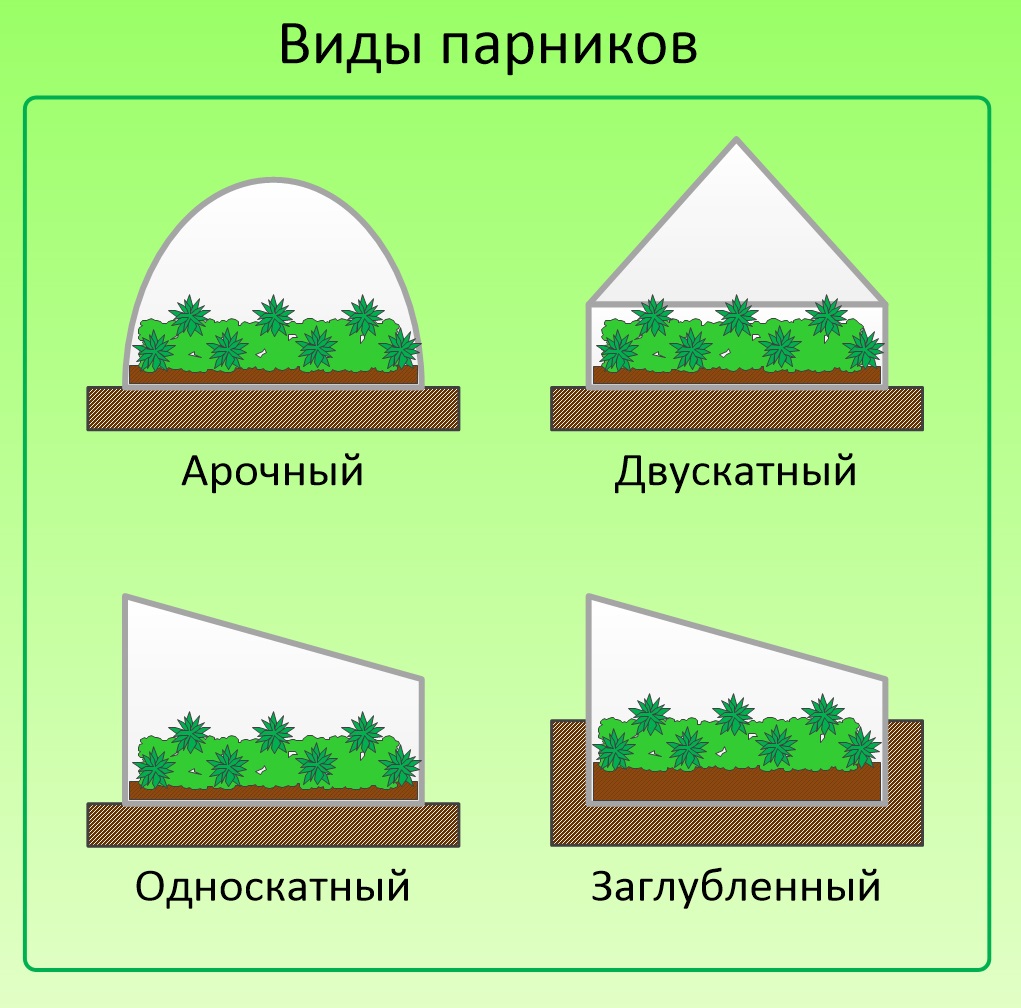 Виды парников

Арочный

Двускатный

Односкатный

Заглубленный